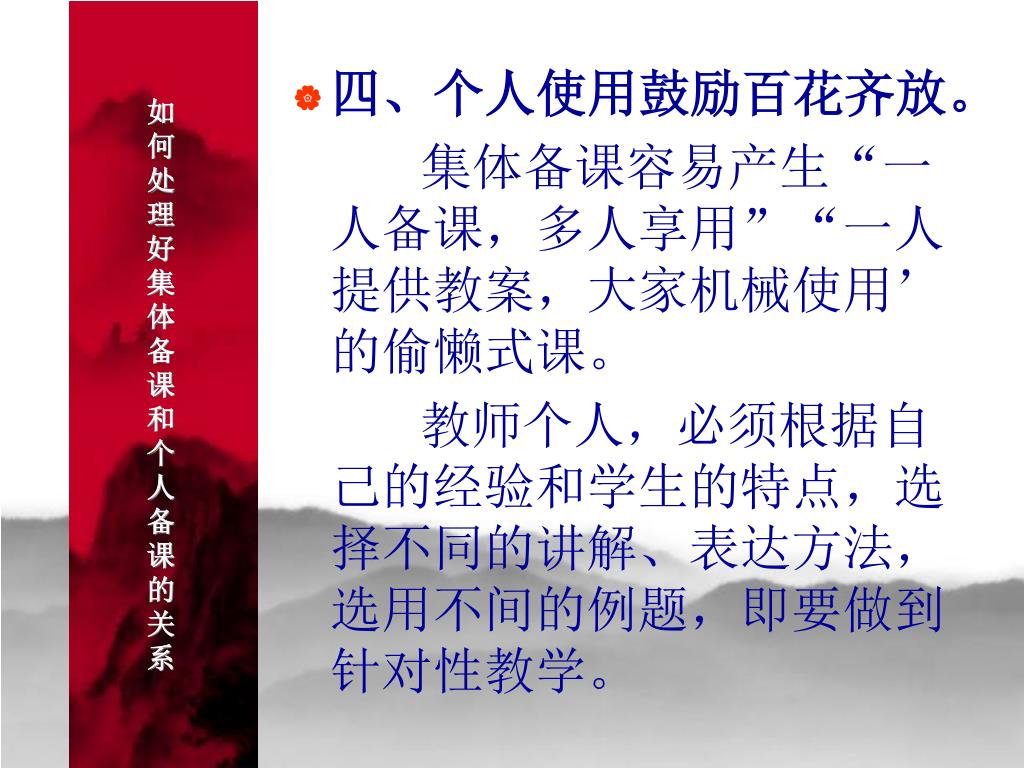 如何处理好集体备课和个人备课的关系

四、个人使用鼓励百花齐放。

集体备课容易产生“一人备课，多人享用”“一人提供教案，大家机械使用’的偷懒式课。

教师个人，必须根据自己的经验和学生的特点，选择不同的讲解、表达方法，选用不间的例题，即要做到针对性教学。